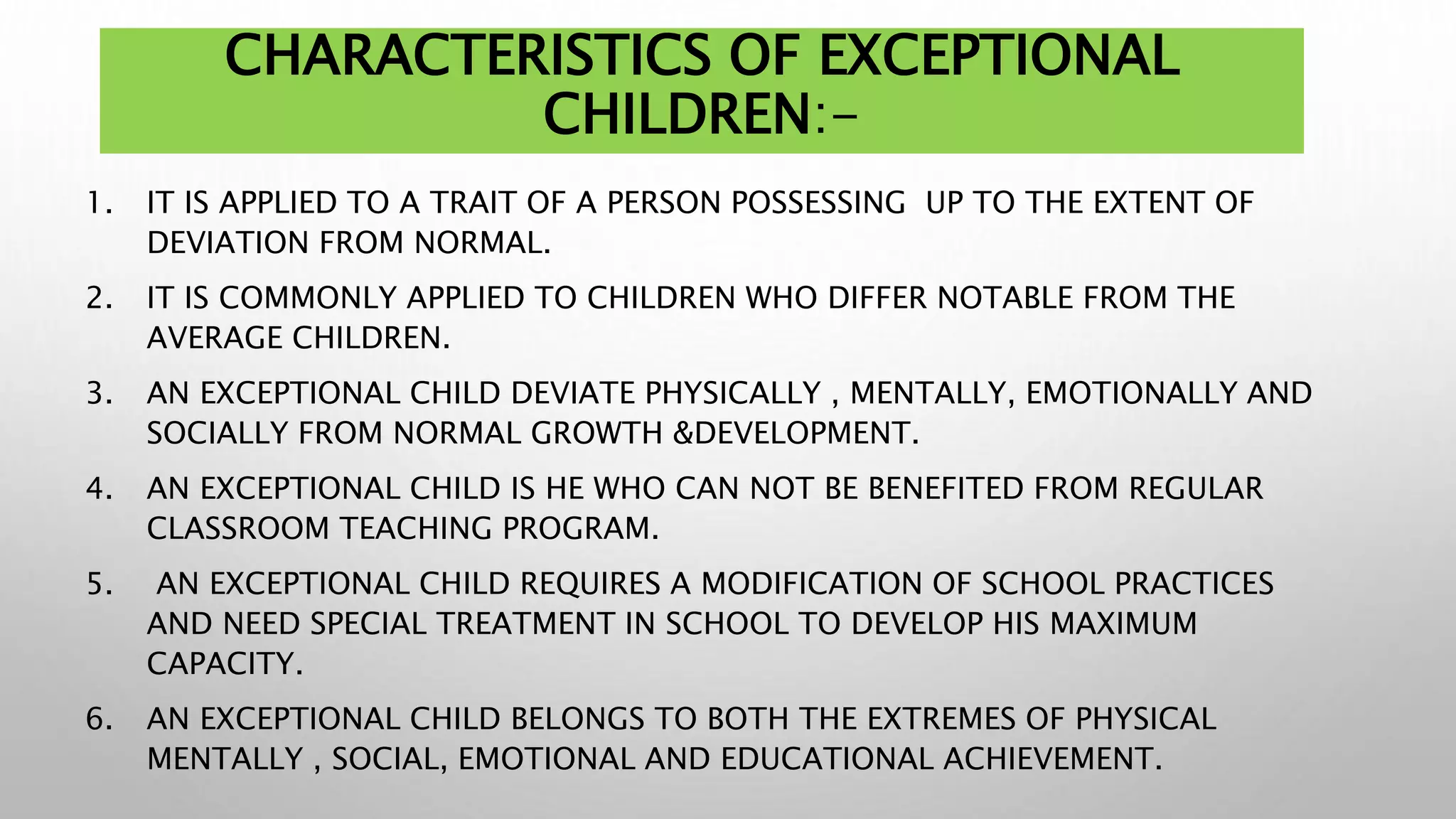 CHARACTERISTICS OF EXCEPTIONAL CHILDREN:-

1. IT IS APPLIED TO A TRAIT OF A PERSON POSSESSING UP TO THE EXTENT OF DEVIATION FROM NORMAL.

2. IT IS COMMONLY APPLIED TO CHILDREN WHO DIFFER NOTABLE FROM THE AVERAGE CHILDREN.

3. AN EXCEPTIONAL CHILD DEVIATE PHYSICALLY , MENTALLY, EMOTIONALLY AND SOCIALLY FROM NORMAL GROWTH &DEVELOPMENT.

4. AN EXCEPTIONAL CHILD IS HE WHO CAN NOT BE BENEFITED FROM REGULAR CLASSROOM TEACHING PROGRAM.

5. AN EXCEPTIONAL CHILD REQUIRES A MODIFICATION OF SCHOOL PRACTICES AND NEED SPECIAL TREATMENT IN SCHOOL TO DEVELOP HIS MAXIMUM CAPACITY.

6. AN EXCEPTIONAL CHILD BELONGS TO BOTH THE EXTREMES OF PHYSICAL MENTALLY , SOCIAL, EMOTIONAL AND EDUCATIONAL ACHIEVEMENT.